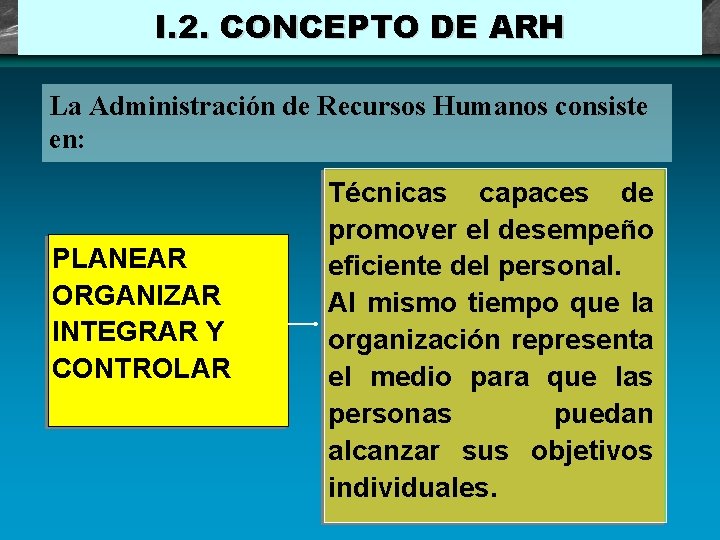 I.2. CONCEPTO DE ARH

La Administración de Recursos Humanos consiste en:

PLANEAR
ORGANIZAR
INTEGRAR Y
CONTROLAR

Técnicas capaces de promover el desempeño eficiente del personal.
Al mismo tiempo que la organización representa el medio para que las personas puedan alcanzar sus objetivos individuales.